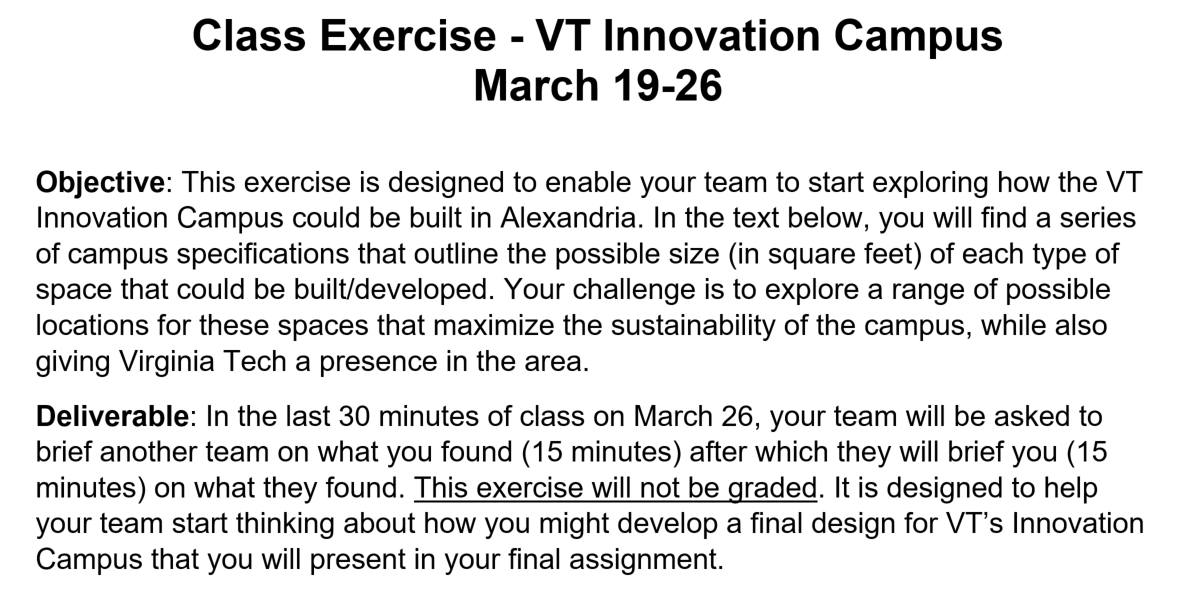 Class Exercise - VT Innovation Campus
March 19-26

Objective: This exercise is designed to enable your team to start exploring how the VT Innovation Campus could be built in Alexandria. In the text below, you will find a series of campus specifications that outline the possible size (in square feet) of each type of space that could be built/developed. Your challenge is to explore a range of possible locations for these spaces that maximize the sustainability of the campus, while also giving Virginia Tech a presence in the area.

Deliverable: In the last 30 minutes of class on March 26, your team will be asked to brief another team on what you found (15 minutes) after which they will brief you (15 minutes) on what they found. This exercise will not be graded. It is designed to help your team start thinking about how you might develop a final design for VT's Innovation Campus that you will present in your final assignment.